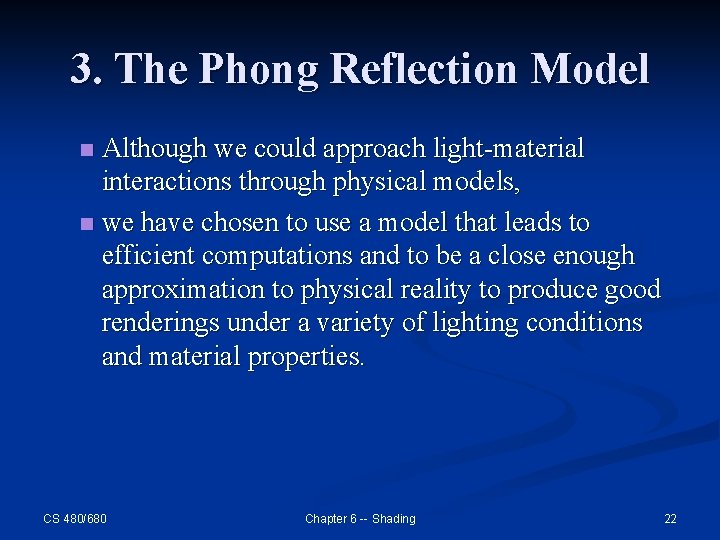 3. The Phong Reflection Model

Although we could approach light-material interactions through physical models,

we have chosen to use a model that leads to efficient computations and to be a close enough approximation to physical reality to produce good renderings under a variety of lighting conditions and material properties.

CS 480/680

Chapter 6 -- Shading

22